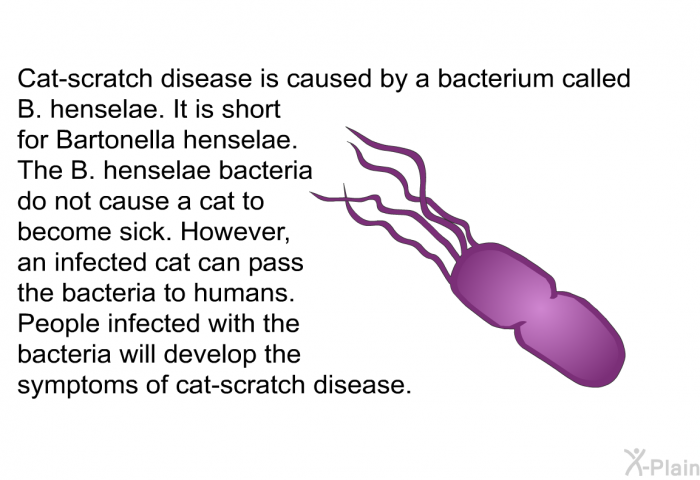 Cat-scratch disease is caused by a bacterium called B. henselae. It is short for Bartonella henselae. The B. henselae bacteria do not cause a cat to become sick. However, an infected cat can pass the bacteria to humans. People infected with the bacteria will develop the symptoms of cat-scratch disease.

X-Plain